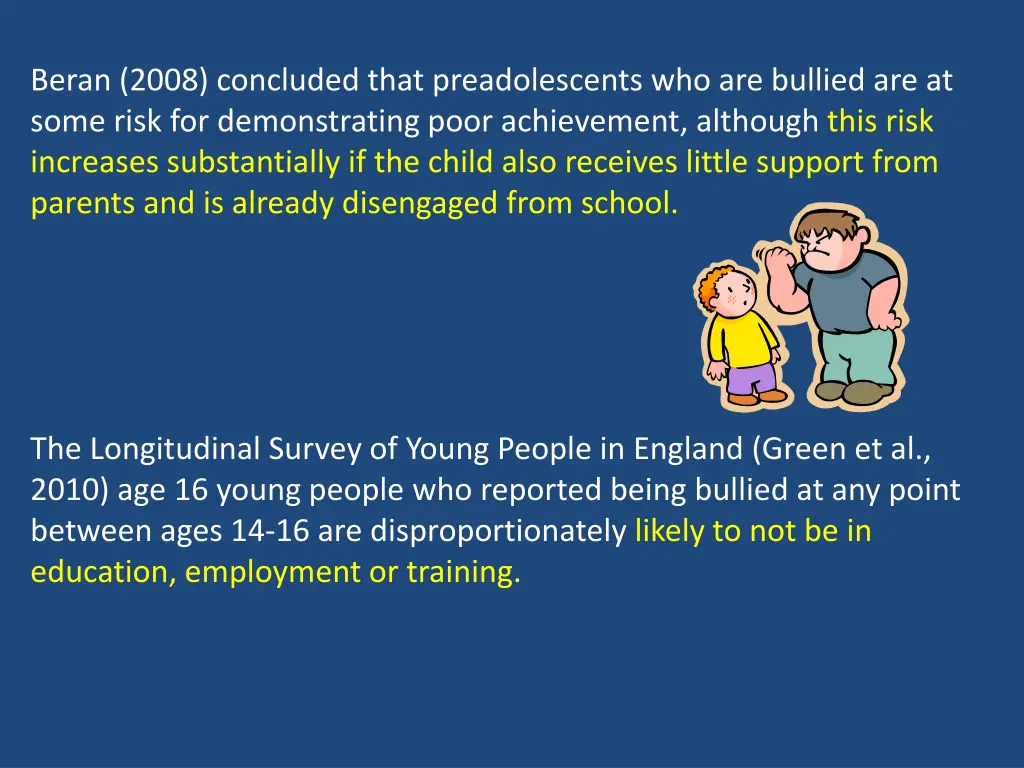 Beran (2008) concluded that preadolescents who are bullied are at some risk for demonstrating poor achievement, although this risk increases substantially if the child also receives little support from parents and is already disengaged from school.

The Longitudinal Survey of Young People in England (Green et al., 2010) age 16 young people who reported being bullied at any point between ages 14-16 are disproportionately likely to not be in education, employment or training.